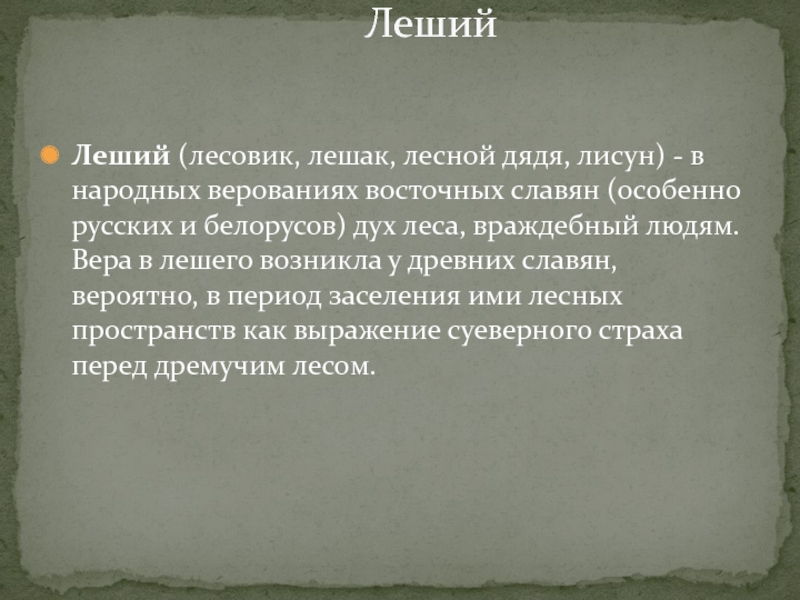 Леший

Леший (лесовик, лешак, лесной дядя, лисун) - в народных верованиях восточных славян (особенно русских и белорусов) дух леса, враждебный людям. Вера в лешего возникла у древних славян, вероятно, в период заселения ими лесных пространств как выражение суеверного страха перед дремучим лесом.